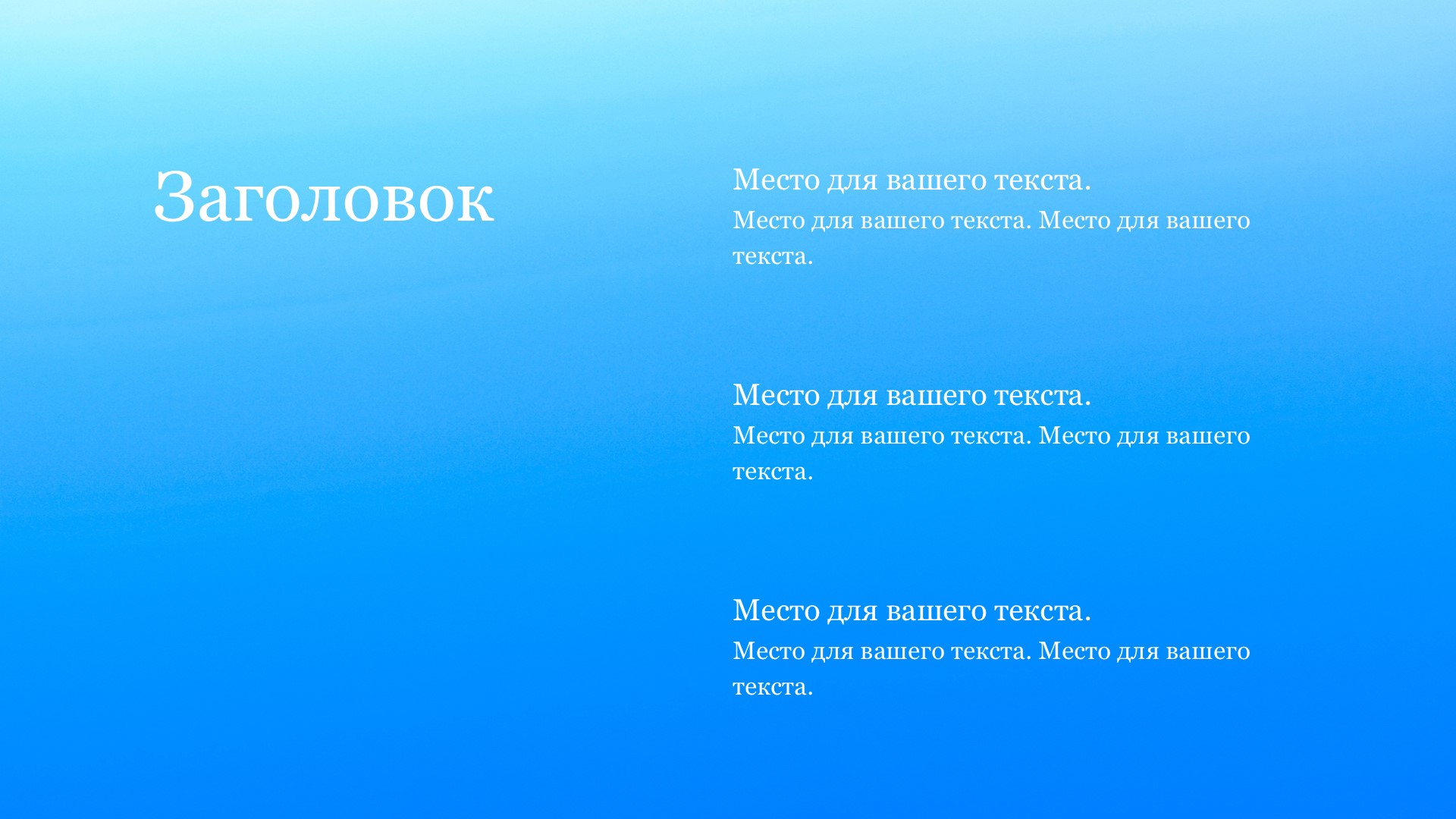 Заголовок

Место для вашего текста.
Место для вашего текста. Место для вашего текста.

Место для вашего текста.
Место для вашего текста. Место для вашего текста.

Место для вашего текста.
Место для вашего текста. Место для вашего текста.